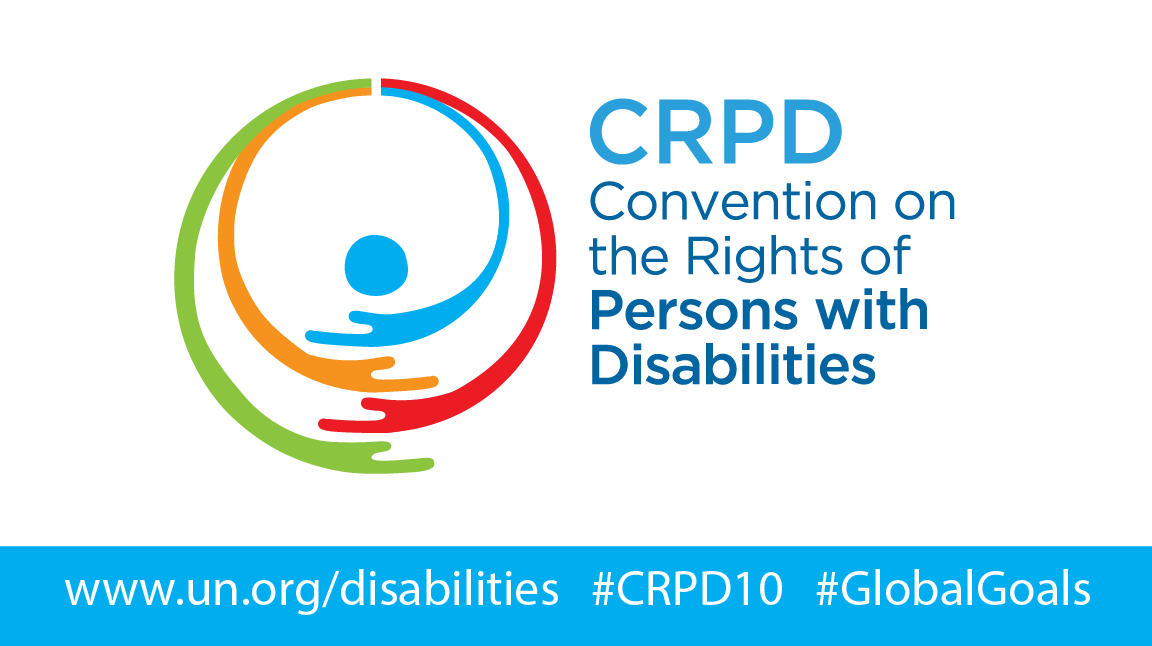 CRPD
Convention on the Rights of Persons with Disabilities

www.un.org/disabilities #CRPD10 #GlobalGoals